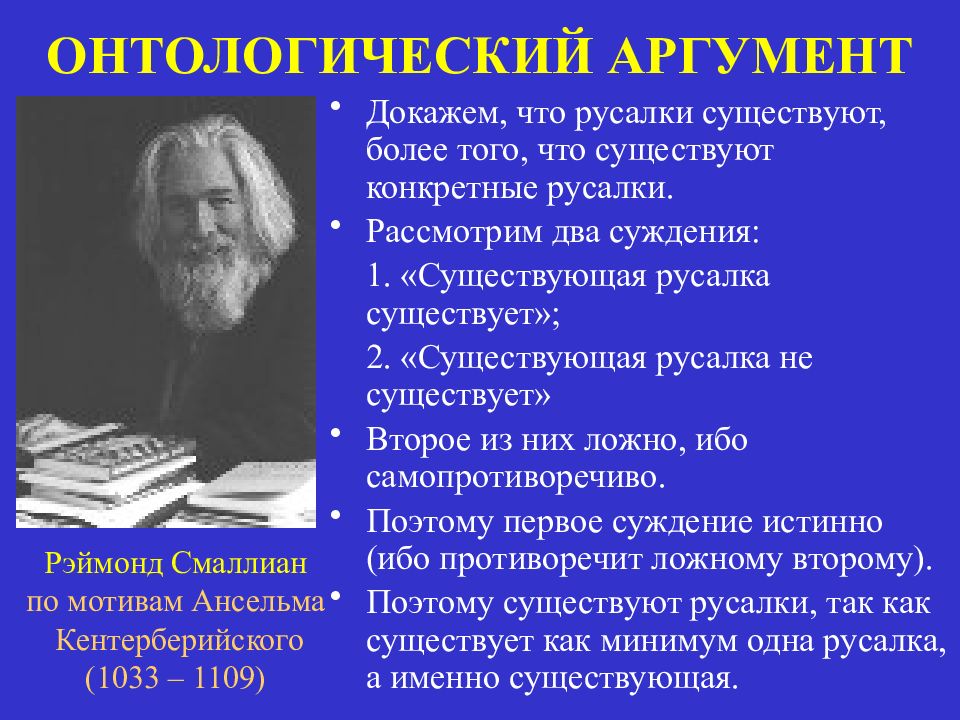 ОНТОЛОГИЧЕСКИЙ АРГУМЕНТ

Рэймонд Смаллиан по мотивам Ансельма Кентерберийского (1033 – 1109)

• Докажем, что русалки существуют, более того, что существуют конкретные русалки.
• Рассмотрим два суждения:
1. «Существующая русалка существует»;
2. «Существующая русалка не существует»
• Второе из них ложно, ибо самопротиворечиво.
• Поэтому первое суждение истинно (ибо противоречит ложному второму).
• Поэтому существуют русалки, так как существует как минимум одна русалка, а именно существующая.